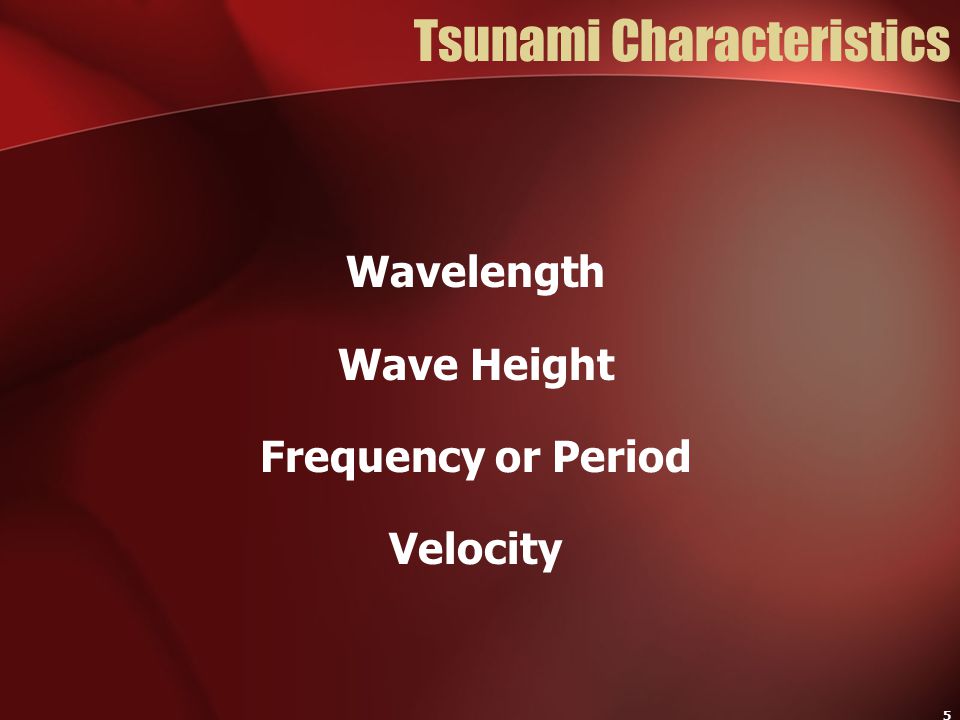 Tsunami Characteristics

Wavelength

Wave Height

Frequency or Period

Velocity

5